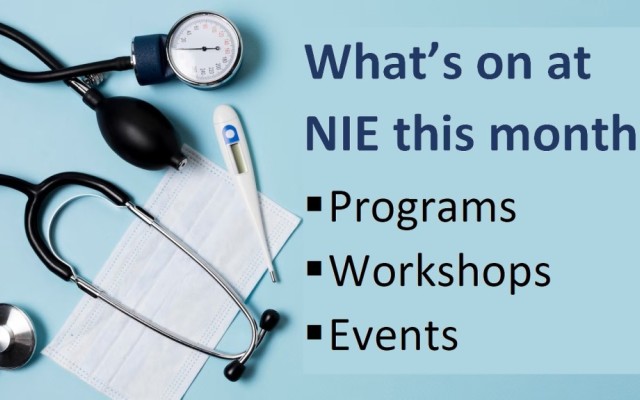 What's on at NIE this month

▪ Programs
▪ Workshops
▪ Events